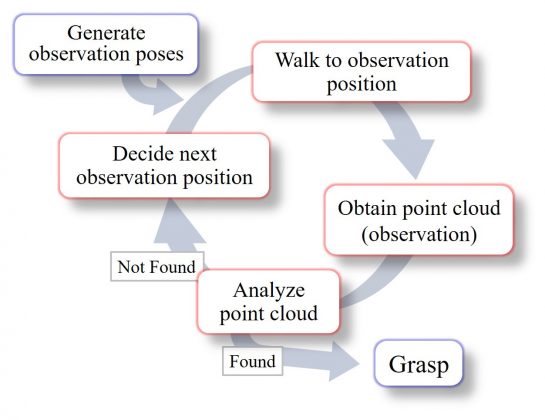 Generate observation poses

Walk to observation position

Obtain point cloud (observation)

Analyze point cloud

Not Found

Decide next observation position

Found

Grasp